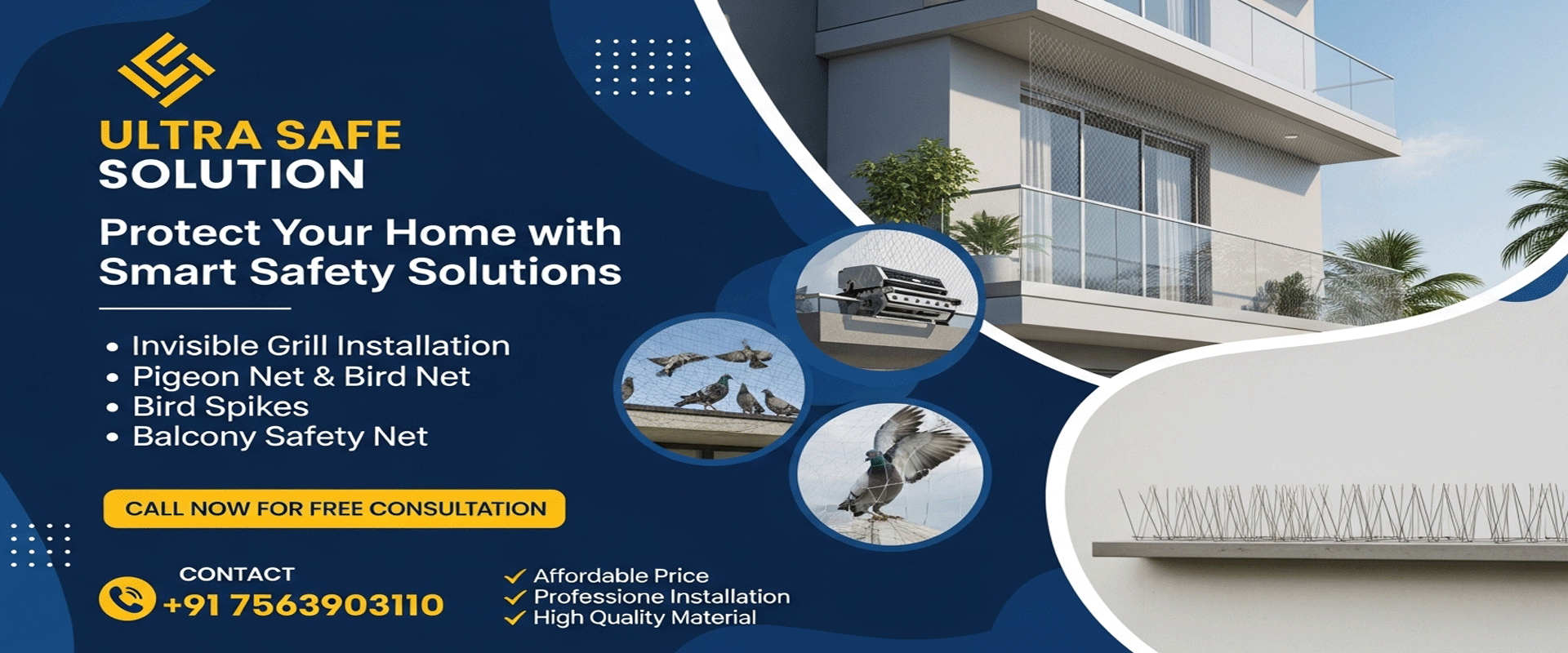 ULTRA SAFE SOLUTION

Protect Your Home with Smart Safety Solutions

• Invisible Grill Installation
• Pigeon Net & Bird Net
• Bird Spikes
• Balcony Safety Net

CALL NOW FOR FREE CONSULTATION

CONTACT
+91 7563903110

✓ Affordable Price
✓ Professione Installation
✓ High Quality Material